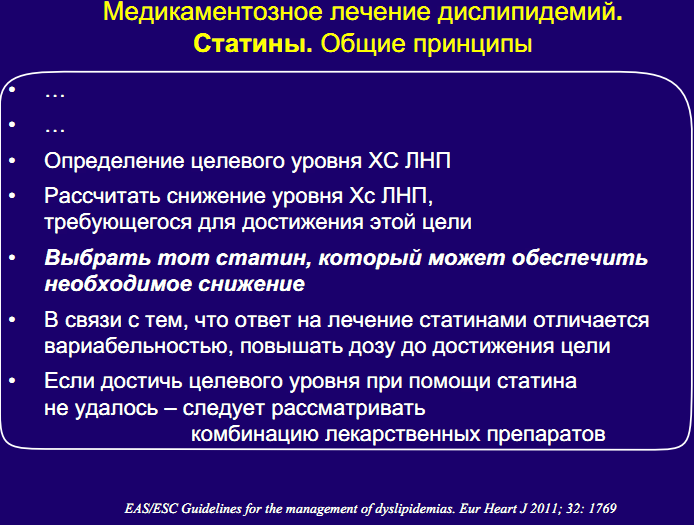 Медикаментозное лечение дислипидемий.
Статины. Общие принципы

• …
• …
• Определение целевого уровня ХС ЛНП
• Рассчитать снижение уровня Хс ЛНП, требующегося для достижения этой цели
• Выбрать тот статин, который может обеспечить необходимое снижение
• В связи с тем, что ответ на лечение статинами отличается вариабельностью, повышать дозу до достижения цели
• Если достичь целевого уровня при помощи статина не удалось – следует рассматривать комбинацию лекарственных препаратов

EAS/ESC Guidelines for the management of dyslipidemias. Eur Heart J 2011; 32: 1769